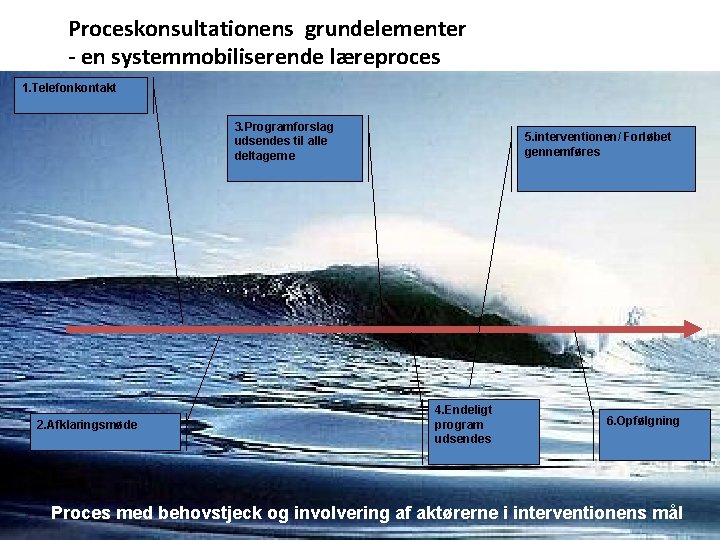 Proceskonsultationens grundelementer
- en systemmobiliserende læreproces

1.Telefonkontakt

3.Programforslag udsendes til alle deltagerne

5.interventionen / Forløbet gennemføres

2.Afklaringsmøde

4.Endeligt program udsendes

6.Opfølgning

Proces med behovstjeck og involvering af aktørerne i interventionens mål